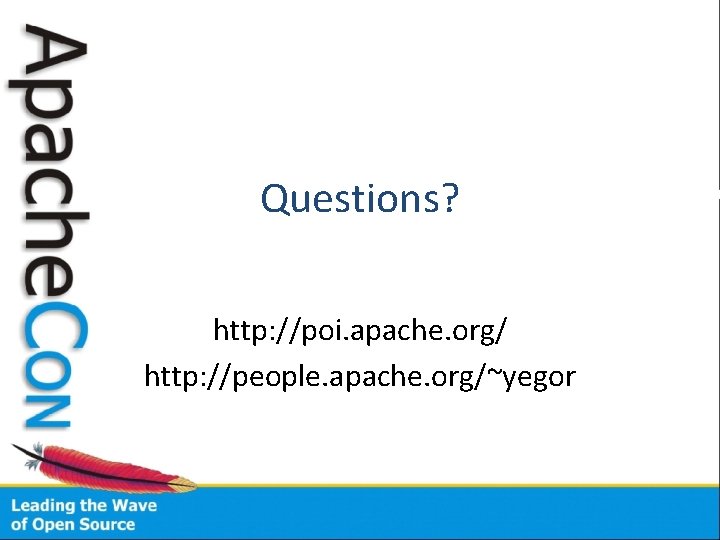 ApacheCon

Questions?

http://poi.apache.org/
http://people.apache.org/~yegor

Leading the Wave
of Open Source